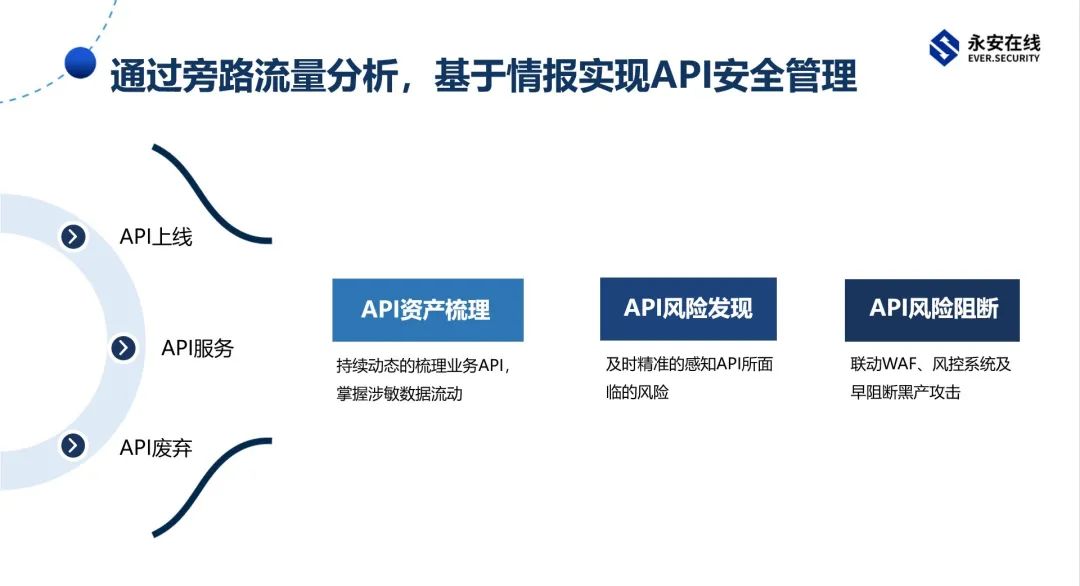 通过旁路流量分析，基于情报实现API安全管理

永安在线
EVER.SECURITY

API上线

API服务

API废弃

API资产梳理

持续动态的梳理业务API，掌握涉敏数据流动

API风险发现

及时精准的感知API所面临的风险

API风险阻断

联动WAF、风控系统及早阻断黑产攻击